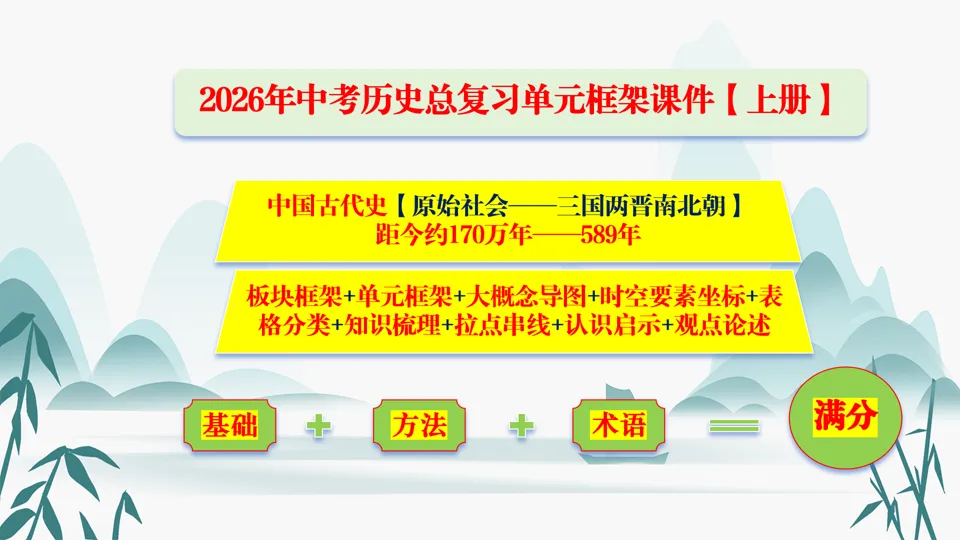 2026年中考历史总复习单元框架课件【上册】

中国古代史【原始社会——三国两晋南北朝】
距今约170万年——589年

板块框架+单元框架+大概念导图+时空要素坐标+表格分类+知识梳理+拉点串线+认识启示+观点论述

基础 + 方法 + 术语 = 满分